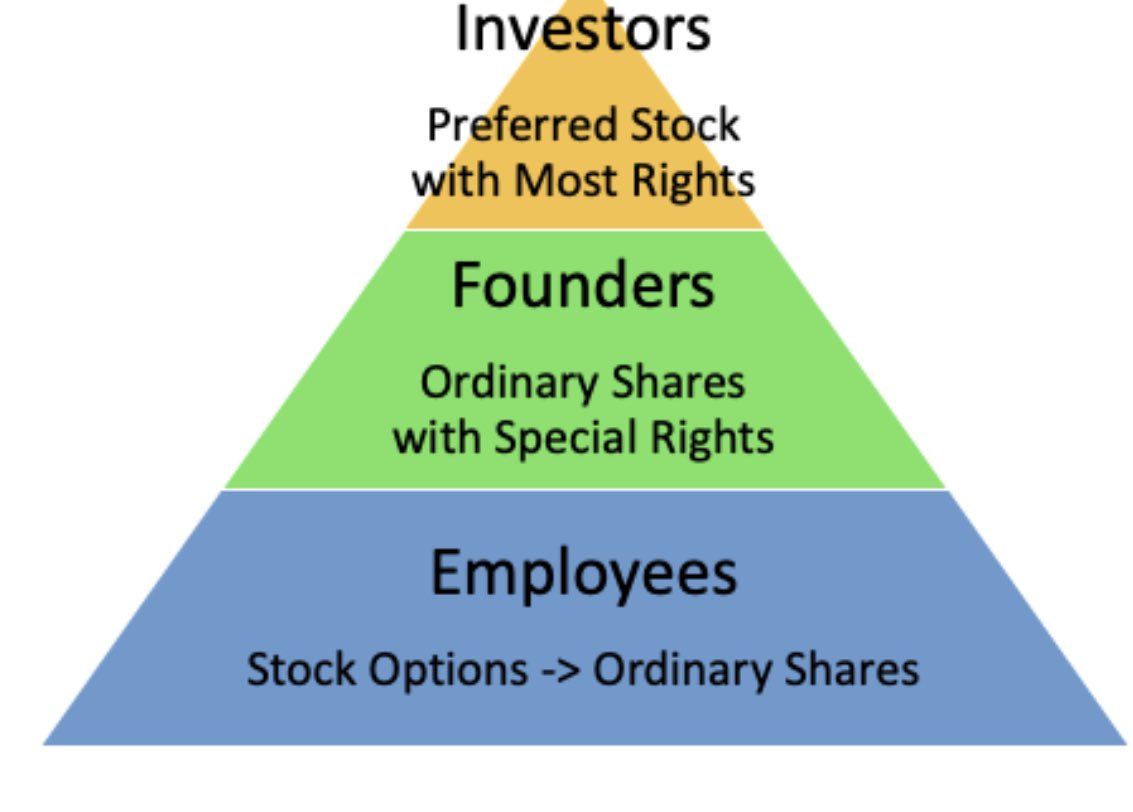 Investors

Preferred Stock with Most Rights

Founders

Ordinary Shares with Special Rights

Employees

Stock Options -> Ordinary Shares